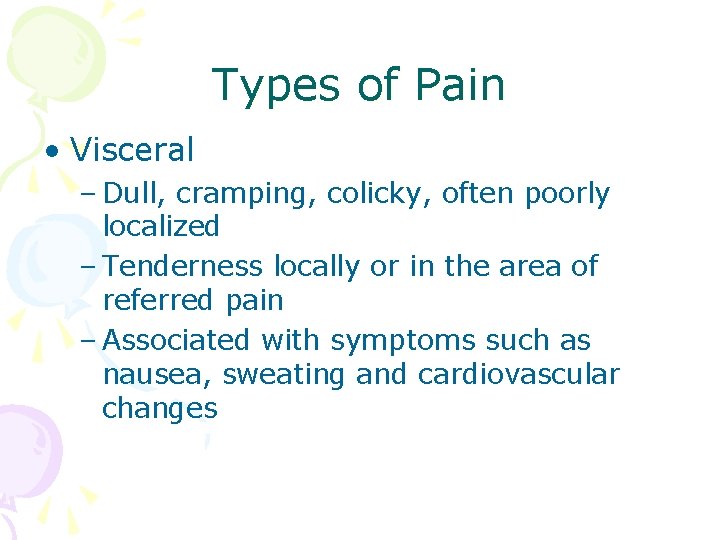 Types of Pain

• Visceral
– Dull, cramping, colicky, often poorly localized
– Tenderness locally or in the area of referred pain
– Associated with symptoms such as nausea, sweating and cardiovascular changes